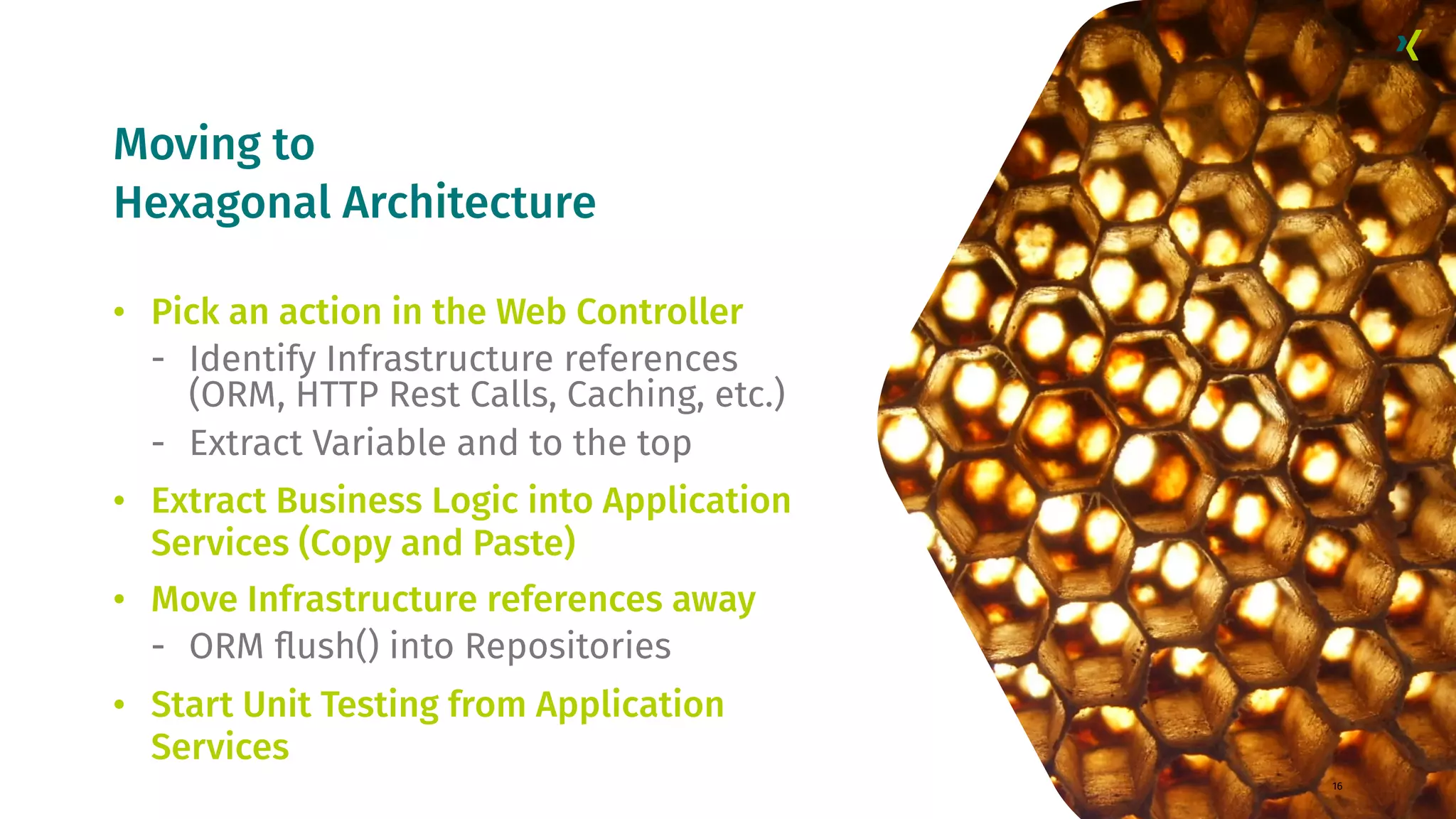 Moving to
Hexagonal Architecture

• Pick an action in the Web Controller
  - Identify Infrastructure references (ORM, HTTP Rest Calls, Caching, etc.)
  - Extract Variable and to the top
• Extract Business Logic into Application Services (Copy and Paste)
• Move Infrastructure references away
  - ORM flush() into Repositories
• Start Unit Testing from Application Services

16